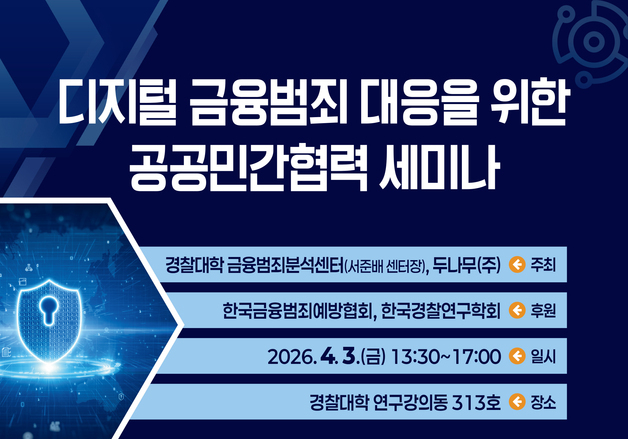 디지털 금융범죄 대응을 위한 공공민간협력 세미나

경찰대학 금융범죄분석센터(서준배 센터장), 두나무(주) 주최

한국금융범죄예방협회, 한국경찰연구학회 후원

2026. 4. 3.(금) 13:30~17:00 일시

경찰대학 연구강의동 313호 장소